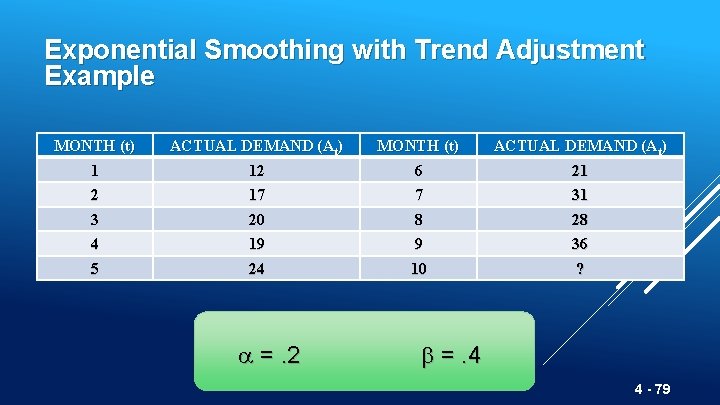 Exponential Smoothing with Trend Adjustment Example

| MONTH (t) | ACTUAL DEMAND ($A_t$) | MONTH (t) | ACTUAL DEMAND ($A_t$) |
|---|---|---|---|
| 1 | 12 | 6 | 21 |
| 2 | 17 | 7 | 31 |
| 3 | 20 | 8 | 28 |
| 4 | 19 | 9 | 36 |
| 5 | 24 | 10 | ? |

$\alpha = .2$ $\beta = .4$

4 - 79